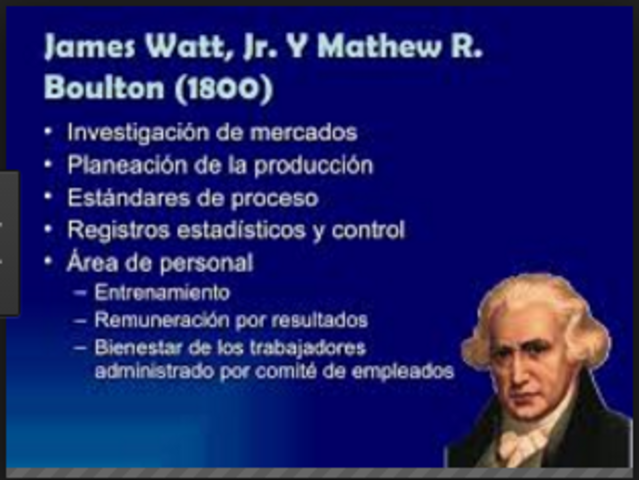 James Watt, Jr. Y Mathew R. Boulton (1800)

• Investigación de mercados
• Planeación de la producción
• Estándares de proceso
• Registros estadísticos y control
• Área de personal
– Entrenamiento
– Remuneración por resultados
– Bienestar de los trabajadores administrado por comité de empleados